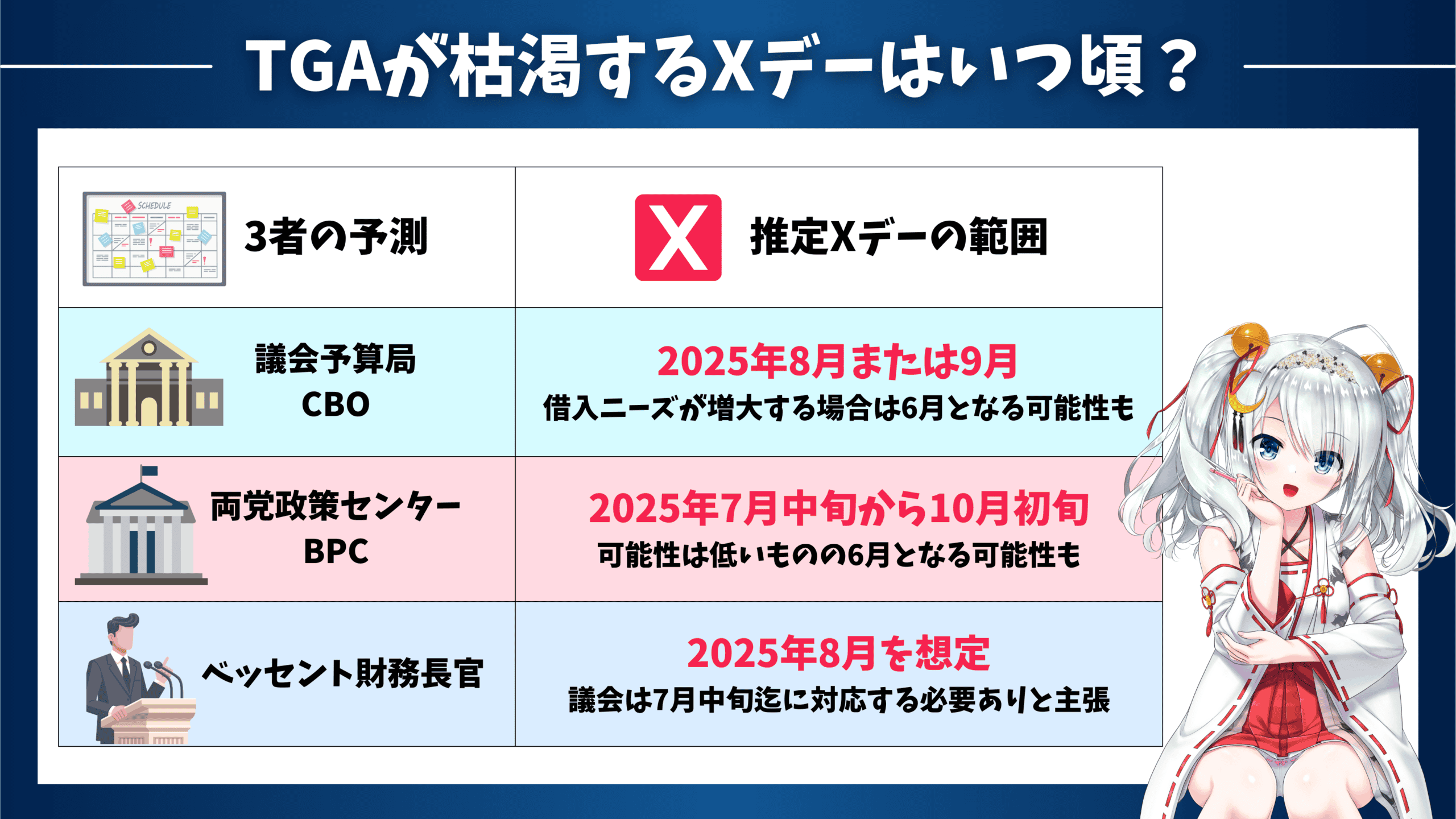 TGAが枯渇するXデーはいつ頃？

| SCHEDULE 3者の予測 | X 推定Xデーの範囲 |
|---|---|
| 議会予算局 CBO | 2025年8月または9月 借入ニーズが増大する場合は6月となる可能性も |
| 両党政策センター BPC | 2025年7月中旬から10月初旬 可能性は低いものの6月となる可能性も |
| ベッセント財務長官 | 2025年8月を想定 議会は7月中旬迄に対応する必要ありと主張 |